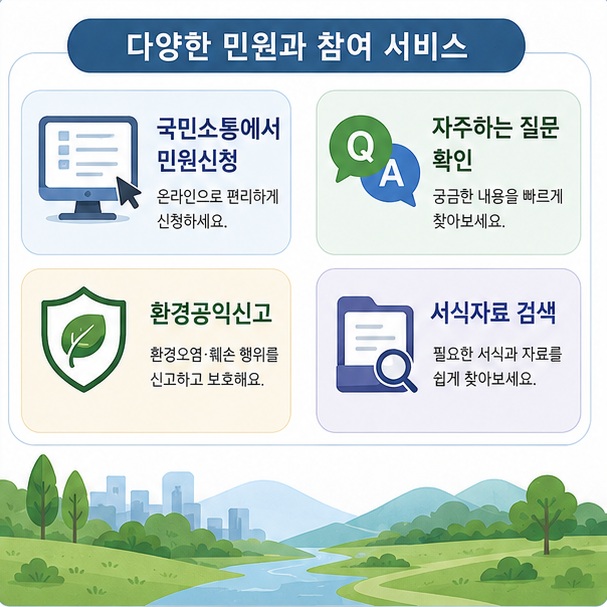 다양한 민원과 참여 서비스

국민소통에서 민원신청

온라인으로 편리하게 신청하세요.

Q A

자주하는 질문 확인

궁금한 내용을 빠르게 찾아보세요.

환경공익신고

환경오염·훼손 행위를 신고하고 보호해요.

서식자료 검색

필요한 서식과 자료를 쉽게 찾아보세요.